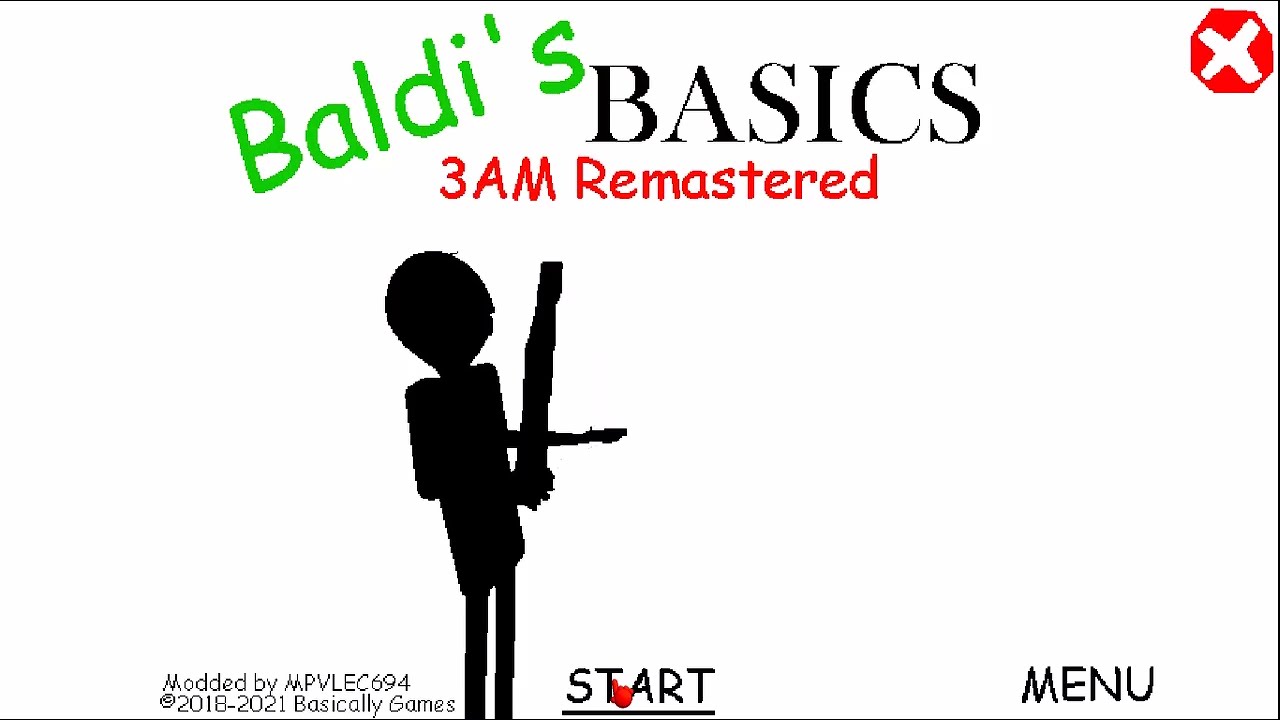 Baldi's BASICS
3AM Remastered

Modded by MPVLEC694
©2018-2021 Basically Games

START

MENU